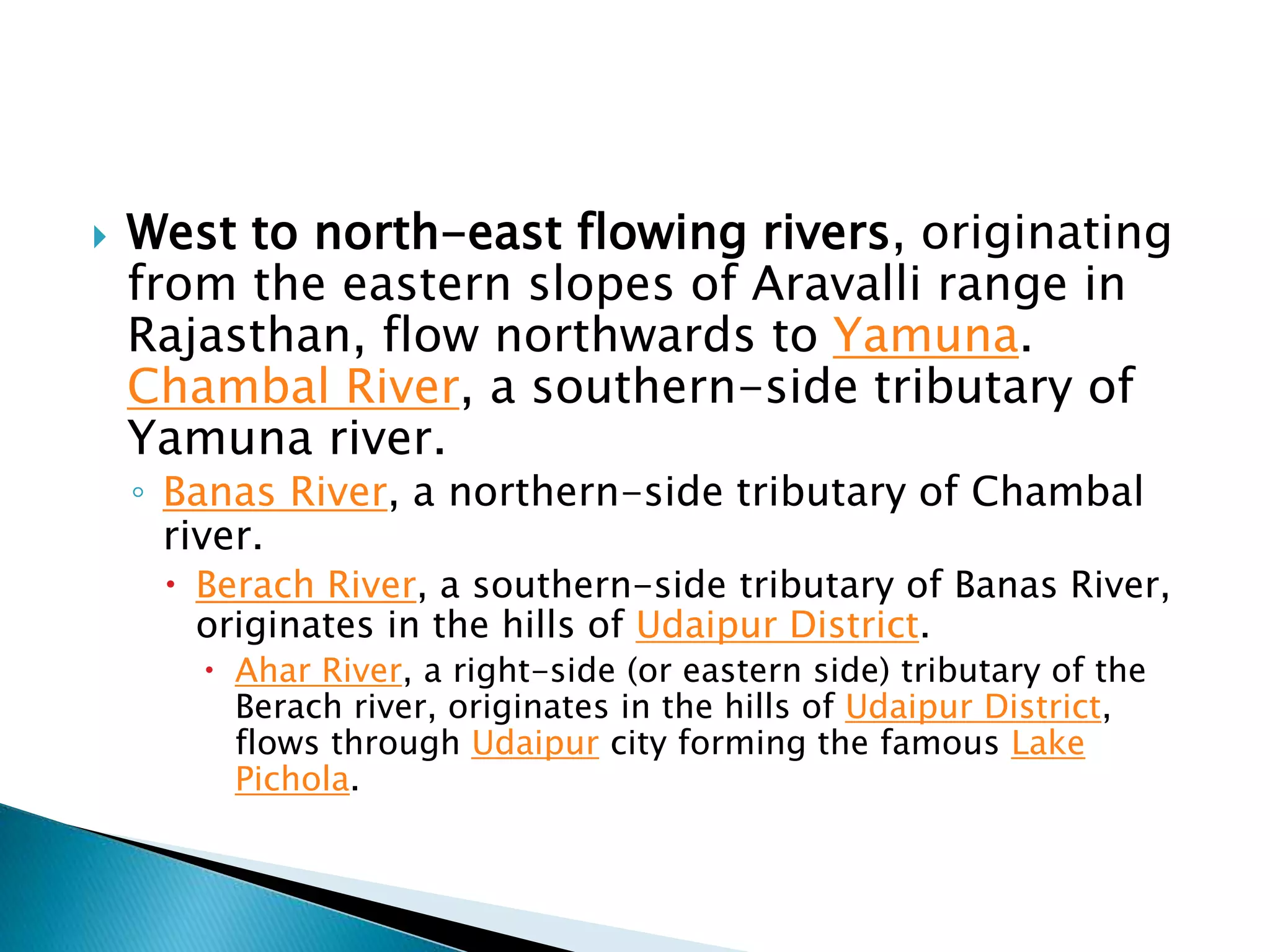 West to north-east flowing rivers, originating from the eastern slopes of Aravalli range in Rajasthan, flow northwards to Yamuna. Chambal River, a southern-side tributary of Yamuna river.

Banas River, a northern-side tributary of Chambal river.

Berach River, a southern-side tributary of Banas River, originates in the hills of Udaipur District.

Ahar River, a right-side (or eastern side) tributary of the Berach river, originates in the hills of Udaipur District, flows through Udaipur city forming the famous Lake Pichola.